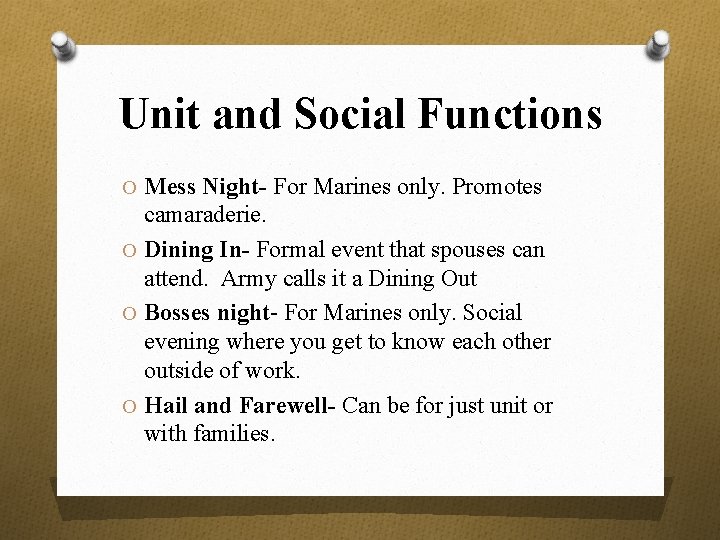 Unit and Social Functions

O Mess Night- For Marines only. Promotes camaraderie.

O Dining In- Formal event that spouses can attend.  Army calls it a Dining Out

O Bosses night- For Marines only. Social evening where you get to know each other outside of work.

O Hail and Farewell- Can be for just unit or with families.